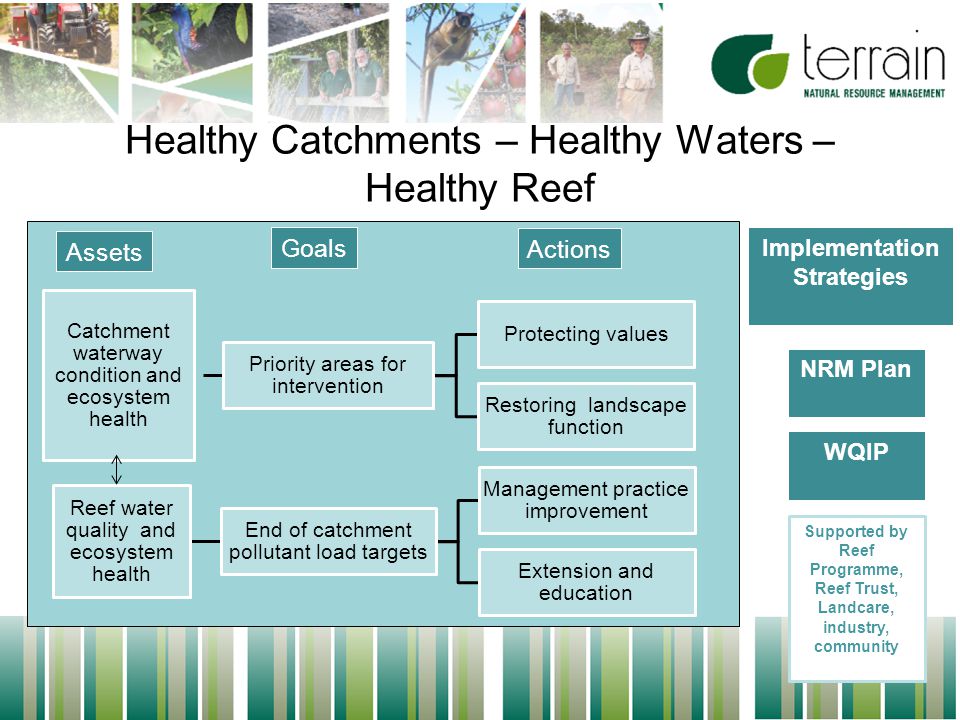 terrain
NATURAL RESOURCE MANAGEMENT

Healthy Catchments – Healthy Waters – Healthy Reef

Assets

Goals

Actions

Catchment waterway condition and ecosystem health

Priority areas for intervention

Protecting values

Restoring landscape function

Reef water quality and ecosystem health

End of catchment pollutant load targets

Management practice improvement

Extension and education

Implementation Strategies

NRM Plan

WQIP

Supported by Reef Programme, Reef Trust, Landcare, industry, community